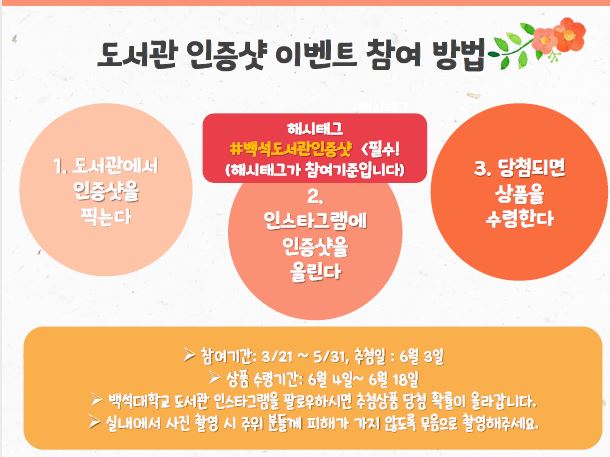 도서관 인증샷 이벤트 참여 방법

1. 도서관에서 인증샷을 찍는다

해시태그
#백석도서관인증샷 <필수!
(해시태그가 참여기준입니다)

2. 인스타그램에 인증샷을 올린다

3. 당첨되면 상품을 수령한다

➢ 참여기간: 3/21 ~ 5/31, 추첨일 : 6월 3일
➢ 상품 수령기간: 6월 4일~ 6월 18일
➢ 백석대학교 도서관 인스타그램을 팔로우하시면 추첨상품 당첨 확률이 올라갑니다.
➢ 실내에서 사진 촬영 시 주위 분들께 피해가 가지 않도록 무음으로 촬영해주세요.